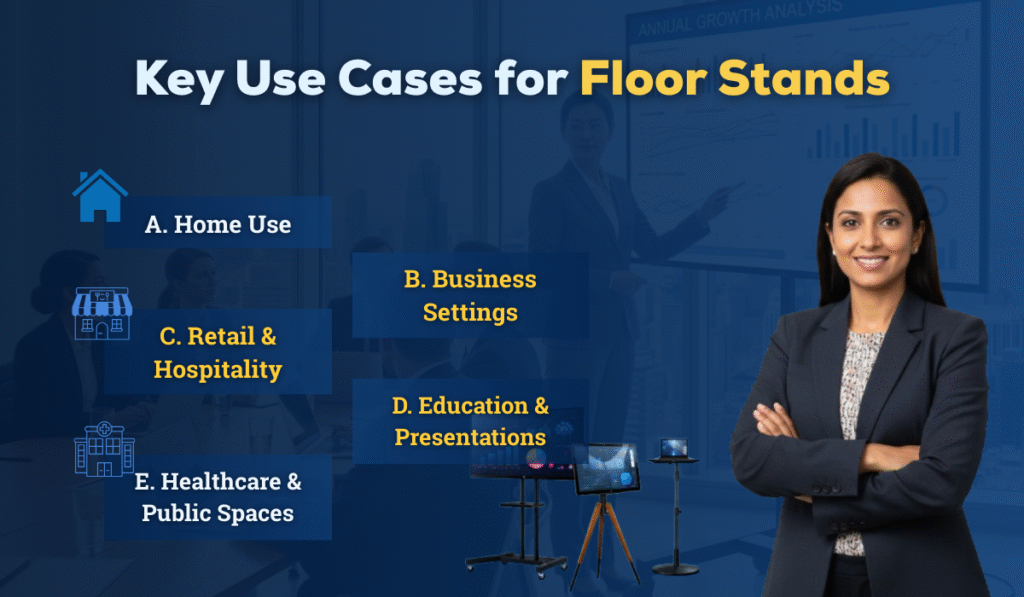 ANNUAL GROWTH ANALYSIS

Key Use Cases for Floor Stands

A. Home Use

B. Business Settings

C. Retail & Hospitality

D. Education & Presentations

E. Healthcare & Public Spaces